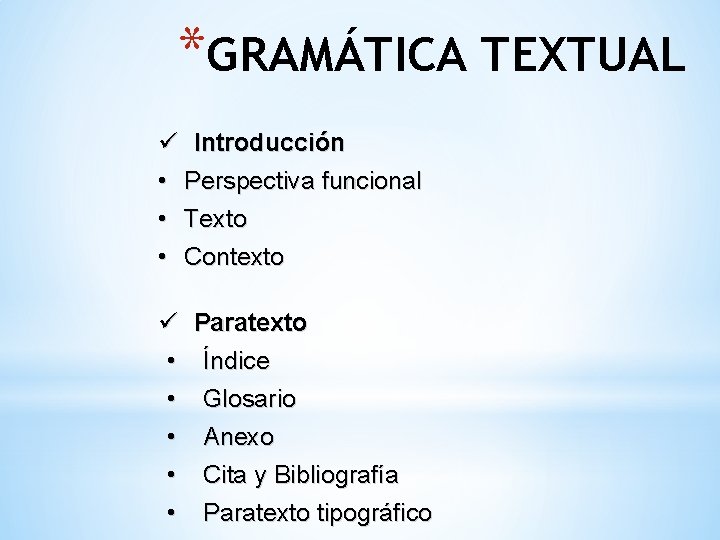 *GRAMÁTICA TEXTUAL

✓ Introducción
• Perspectiva funcional
• Texto
• Contexto

✓ Paratexto
• Índice
• Glosario
• Anexo
• Cita y Bibliografía
• Paratexto tipográfico